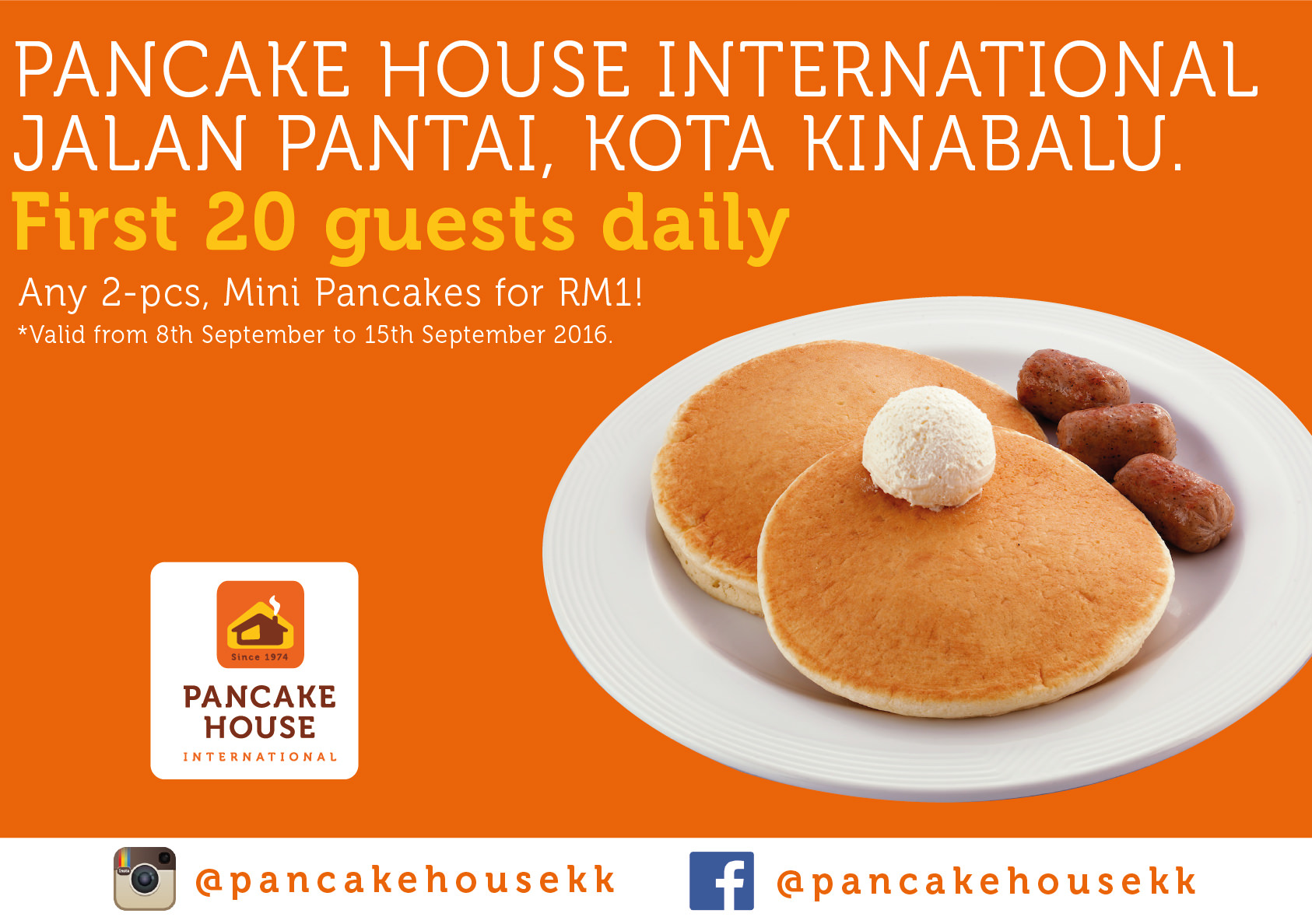 PANCAKE HOUSE INTERNATIONAL
JALAN PANTAI, KOTA KINABALU.
First 20 guests daily
Any 2-pcs, Mini Pancakes for RM1!
*Valid from 8th September to 15th September 2016.

Since 1974
PANCAKE HOUSE
INTERNATIONAL

@pancakehousekk
@pancakehousekk